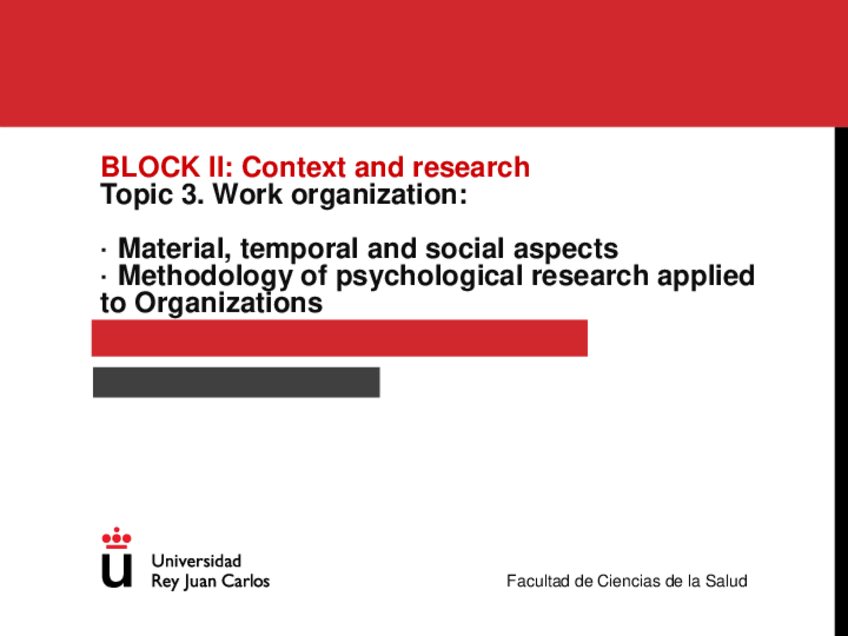 BLOCK II: Context and research
Topic 3. Work organization:

· Material, temporal and social aspects
· Methodology of psychological research applied to Organizations

Universidad
Rey Juan Carlos

Facultad de Ciencias de la Salud